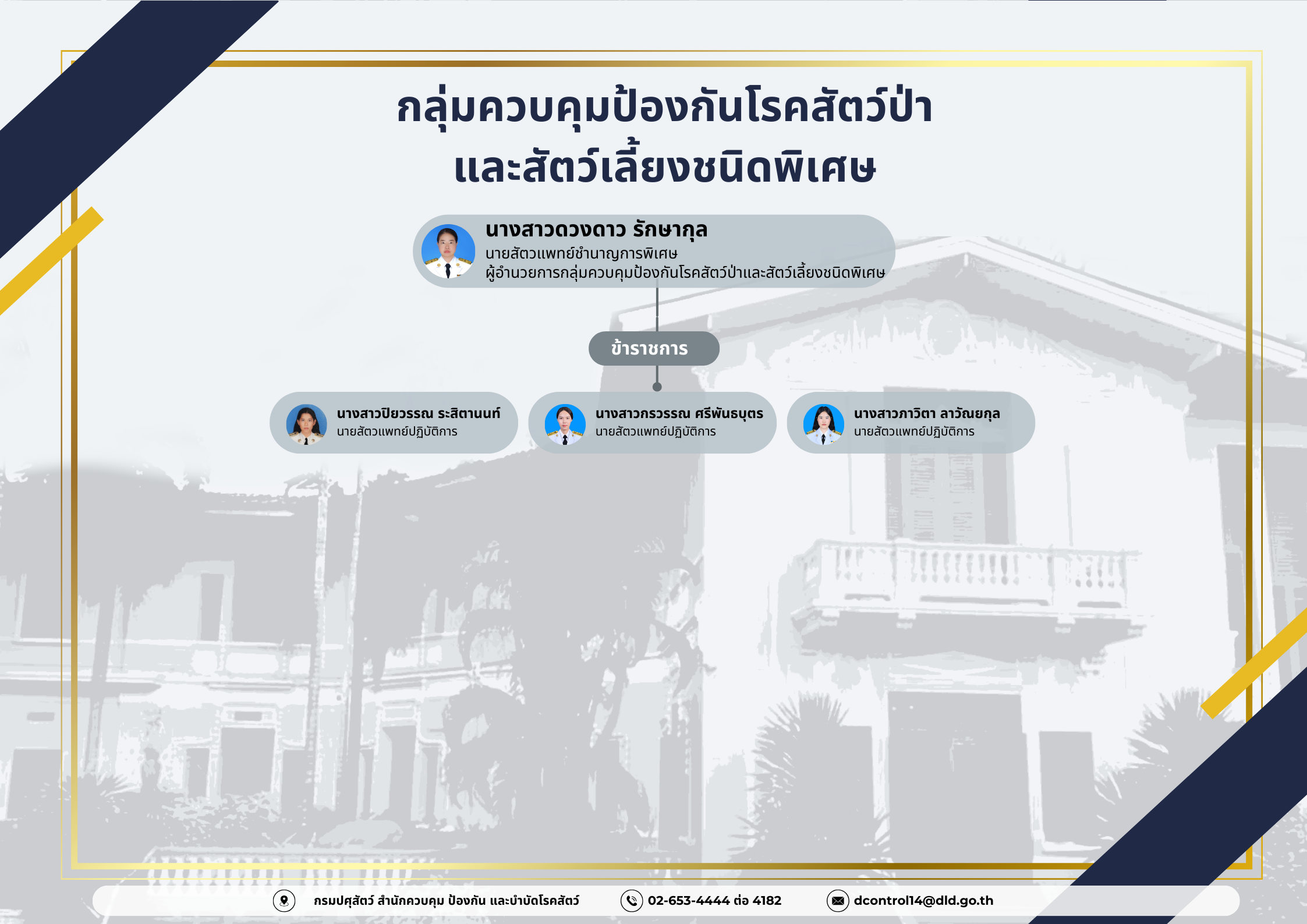 กลุ่มควบคุมป้องกันโรคสัตว์ป่า
และสัตว์เลี้ยงชนิดพิเศษ

นางสาวดวงดาว รักษากุล
นายสัตวแพทย์ชำนาญการพิเศษ
ผู้อำนวยการกลุ่มควบคุมป้องกันโรคสัตว์ป่าและสัตว์เลี้ยงชนิดพิเศษ

ข้าราชการ

นางสาวปิยวรรณ ระสิตานนท์
นายสัตวแพทย์ปฏิบัติการ

นางสาวกรวรรณ ศรีพันธบุตร
นายสัตวแพทย์ปฏิบัติการ

นางสาวภาวิตา ลาวัณยกุล
นายสัตวแพทย์ปฏิบัติการ

กรมปศุสัตว์ สำนักควบคุม ป้องกัน และบำบัดโรคสัตว์ 02-653-4444 ต่อ 4182 dcontrol14@dld.go.th